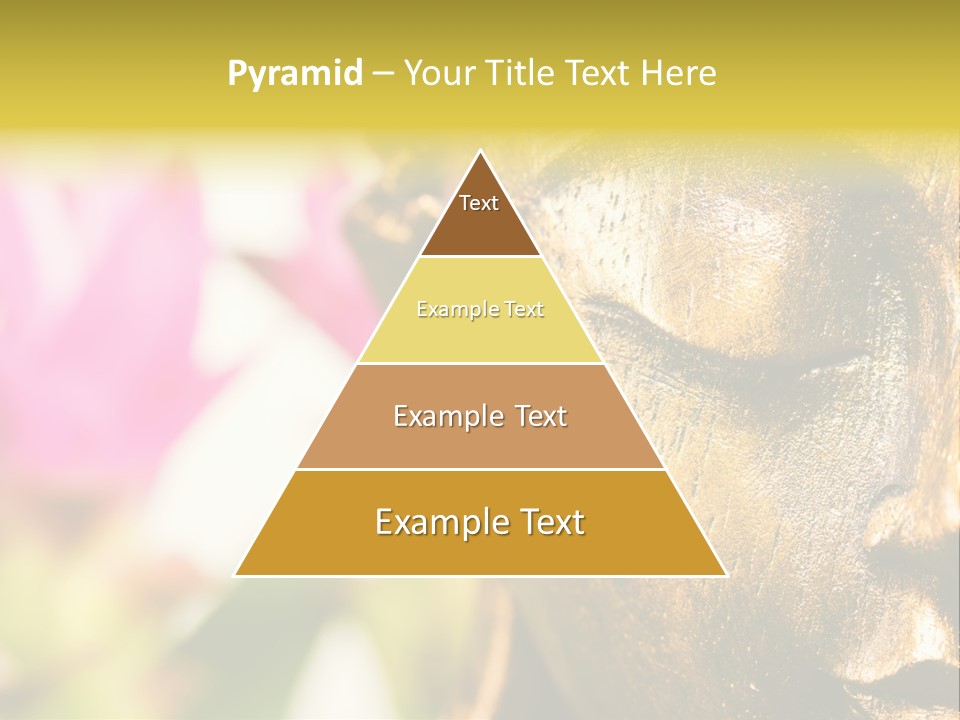 Pyramid – Your Title Text Here

Text

Example Text

Example Text

Example Text